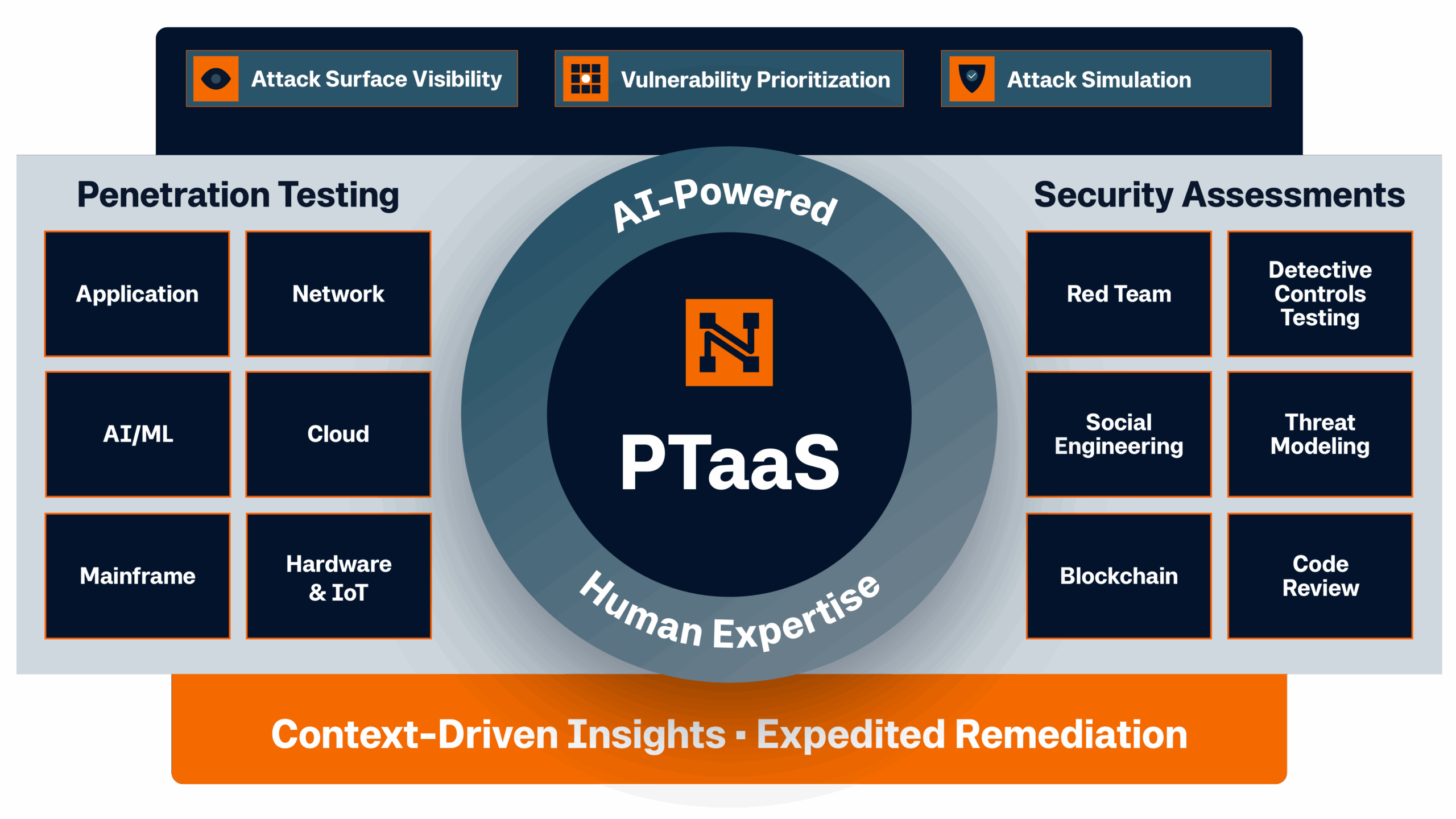 Attack Surface Visibility

Vulnerability Prioritization

Attack Simulation

Penetration Testing

Application

Network

AI/ML

Cloud

Mainframe

Hardware & IoT

AI-Powered

PTaaS

Human Expertise

Security Assessments

Red Team

Detective Controls Testing

Social Engineering

Threat Modeling

Blockchain

Code Review

Context-Driven Insights · Expedited Remediation